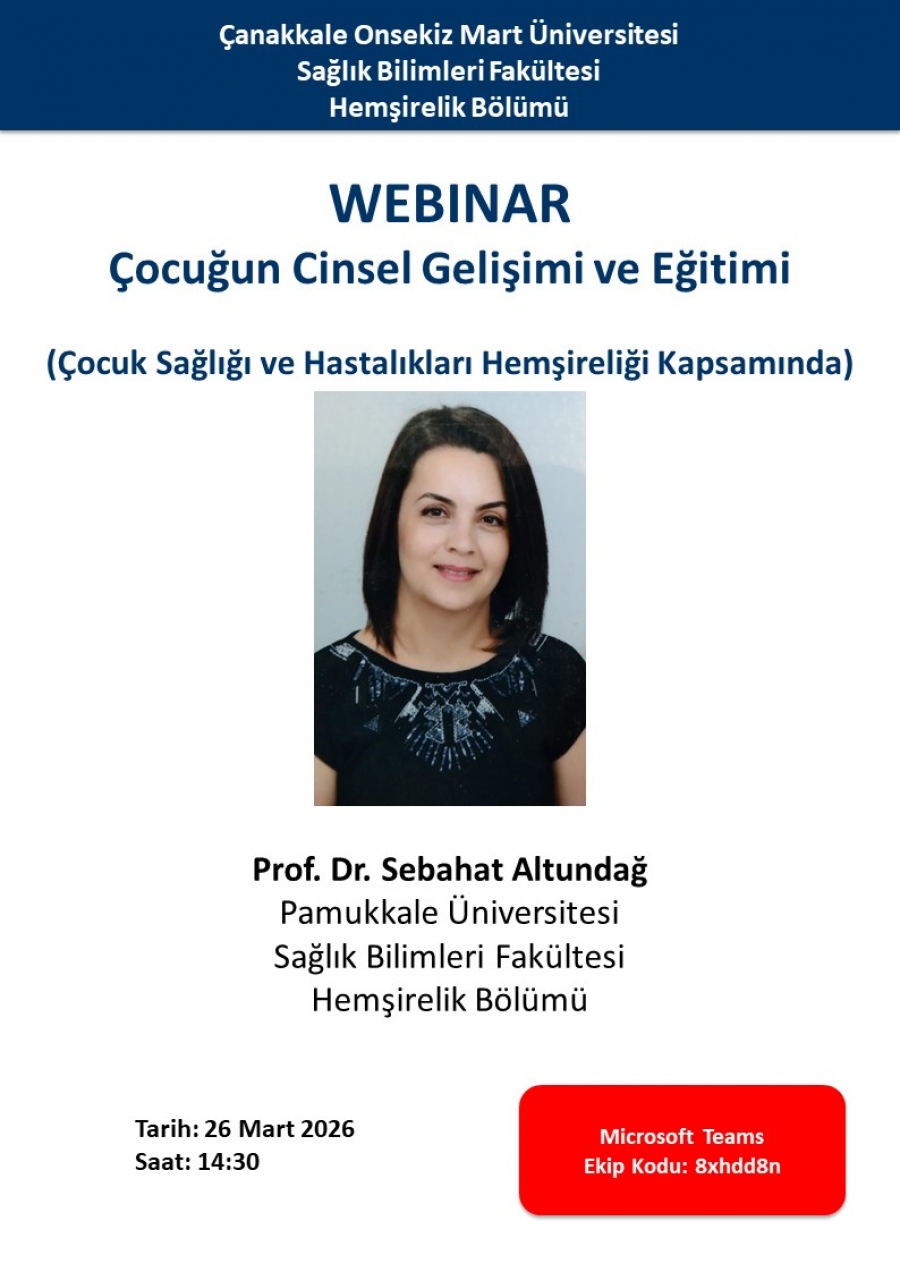 Çanakkale Onsekiz Mart Üniversitesi
Sağlık Bilimleri Fakültesi
Hemşirelik Bölümü

WEBINAR
Çocuğun Cinsel Gelişimi ve Eğitimi

(Çocuk Sağlığı ve Hastalıkları Hemşireliği Kapsamında)

Prof. Dr. Sebahat Altundağ
Pamukkale Üniversitesi
Sağlık Bilimleri Fakültesi
Hemşirelik Bölümü

Tarih: 26 Mart 2026
Saat: 14:30

Microsoft Teams
Ekip Kodu: 8xhdd8n